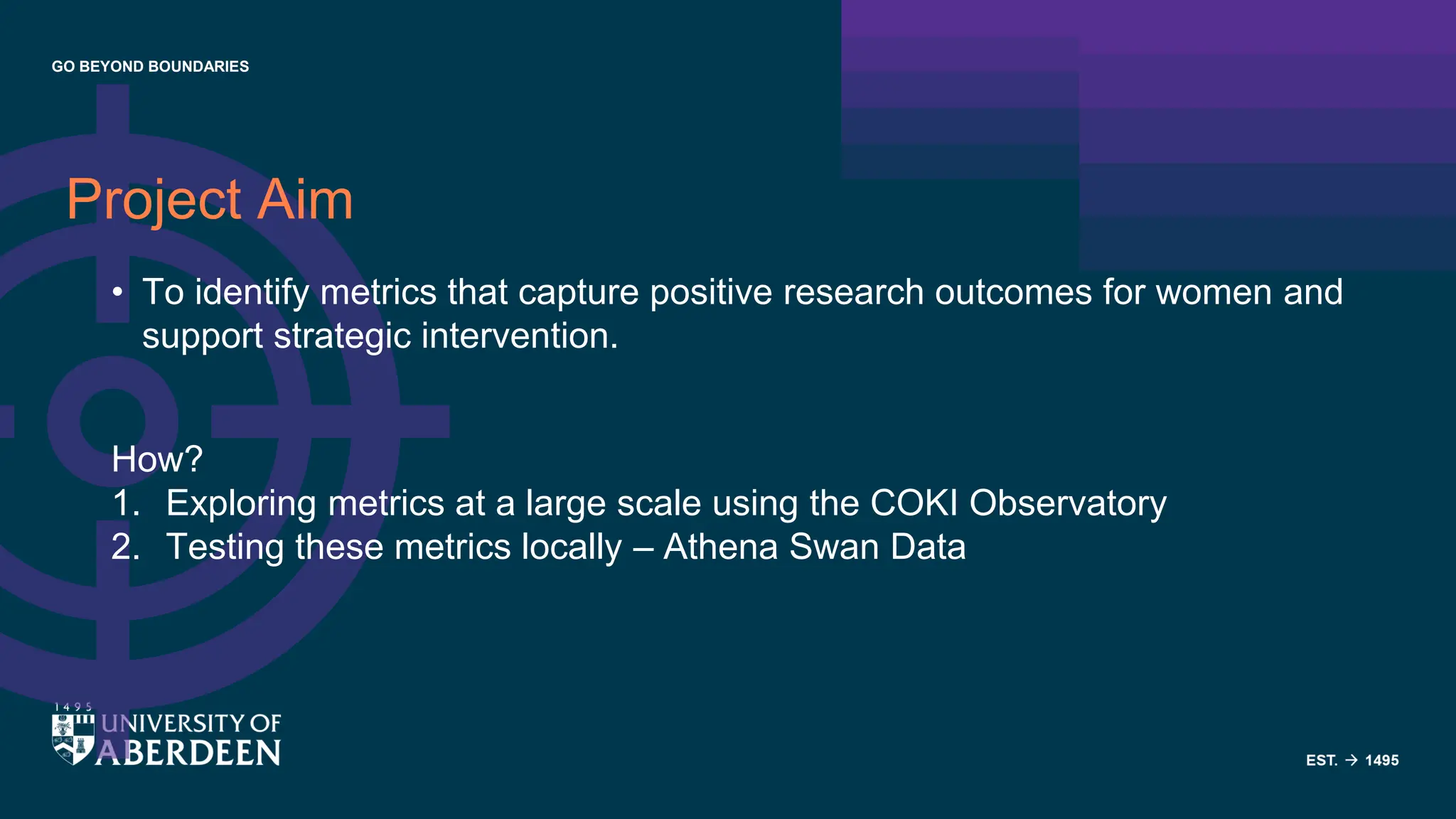 GO BEYOND BOUNDARIES

Project Aim

• To identify metrics that capture positive research outcomes for women and support strategic intervention.

How?
1. Exploring metrics at a large scale using the COKI Observatory
2. Testing these metrics locally – Athena Swan Data

1495
UNIVERSITY OF ABERDEEN

EST. → 1495